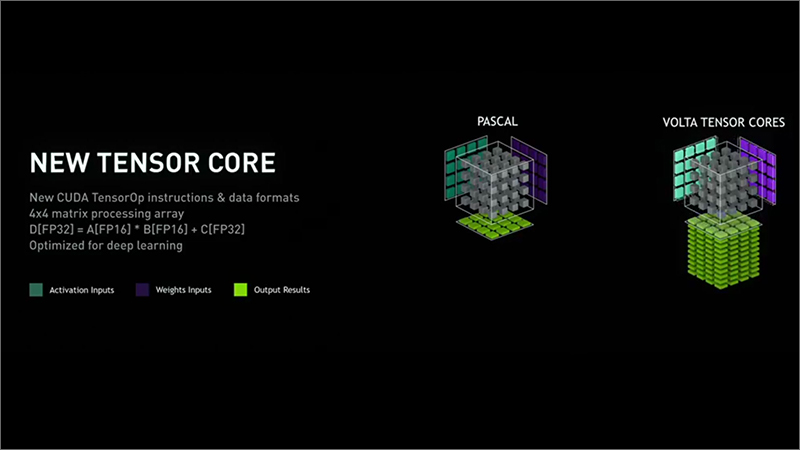 NEW TENSOR CORE

New CUDA TensorOp instructions & data formats
4x4 matrix processing array
D[FP32] = A[FP16] * B[FP16] + C[FP32]
Optimized for deep learning

Activation Inputs
Weights Inputs
Output Results

PASCAL

VOLTA TENSOR CORES